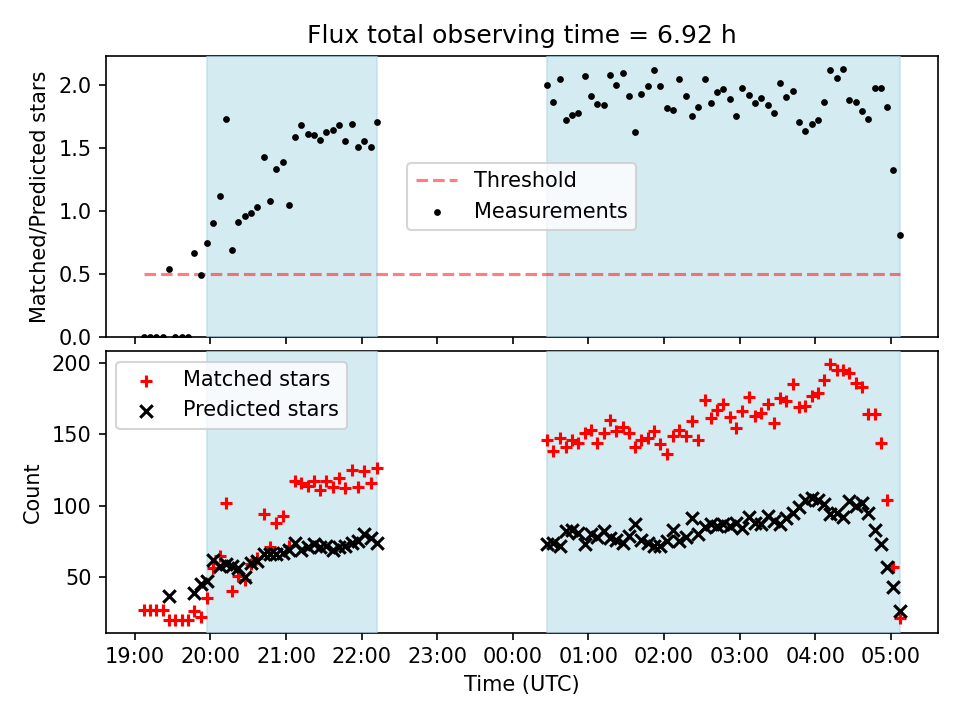 Flux total observing time = 6.92 h

Matched/Predicted stars

2.0
1.5
1.0
0.5
0.0

Threshold
Measurements

Count

200
150
100
50

Matched stars
Predicted stars

19:00 20:00 21:00 22:00 23:00 00:00 01:00 02:00 03:00 04:00 05:00

Time (UTC)